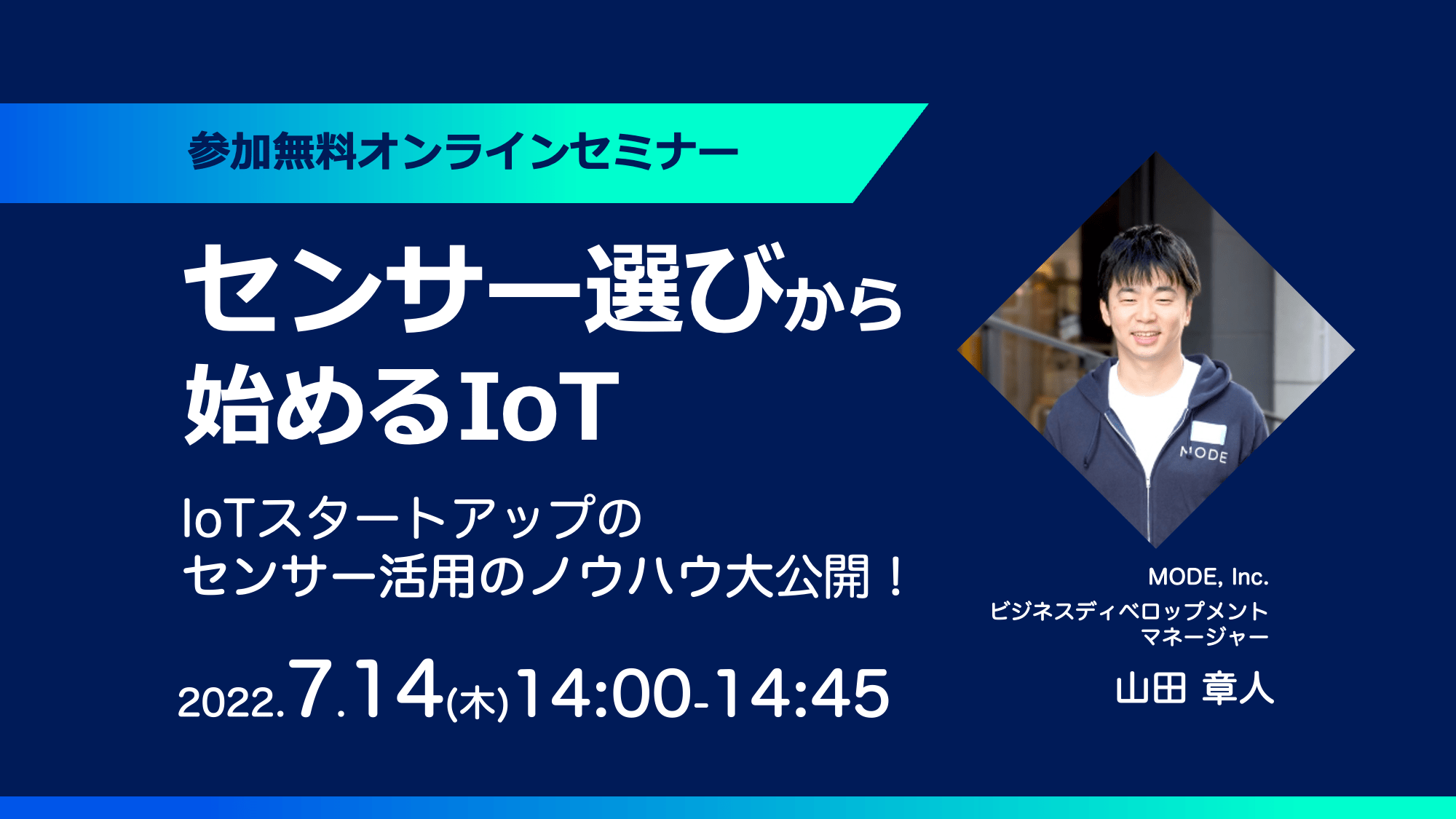 参加無料オンラインセミナー

センサー選びから
始めるIoT

IoTスタートアップの
センサー活用のノウハウ大公開！

2022.7.14(木)14:00-14:45

MODE

MODE, Inc.
ビジネスディベロップメント
マネージャー

山田 章人